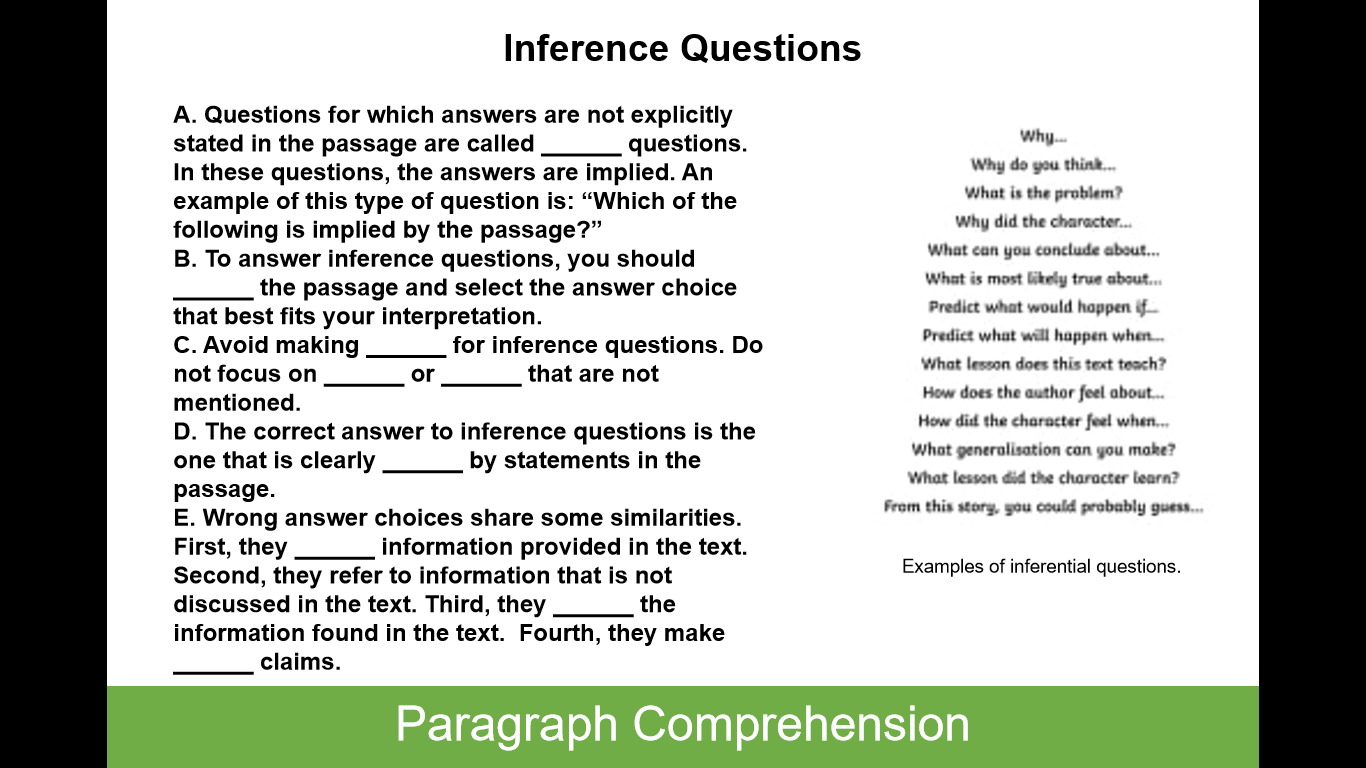 Inference Questions

A. Questions for which answers are not explicitly stated in the passage are called ______ questions. In these questions, the answers are implied. An example of this type of question is: “Which of the following is implied by the passage?”
B. To answer inference questions, you should ______ the passage and select the answer choice that best fits your interpretation.
C. Avoid making ______ for inference questions. Do not focus on ______ or ______ that are not mentioned.
D. The correct answer to inference questions is the one that is clearly ______ by statements in the passage.
E. Wrong answer choices share some similarities. First, they ______ information provided in the text. Second, they refer to information that is not discussed in the text. Third, they ______ the information found in the text. Fourth, they make ______ claims.

Why...
Why do you think...
What is the problem?
Why did the character...
What can you conclude about...
What is most likely true about...
Predict what would happen if...
Predict what will happen when...
What lesson does this text teach?
How does the author feel about...
How did the character feel when...
What generalisation can you make?
What lesson did the character learn?
From this story, you could probably guess...

Examples of inferential questions.

Paragraph Comprehension